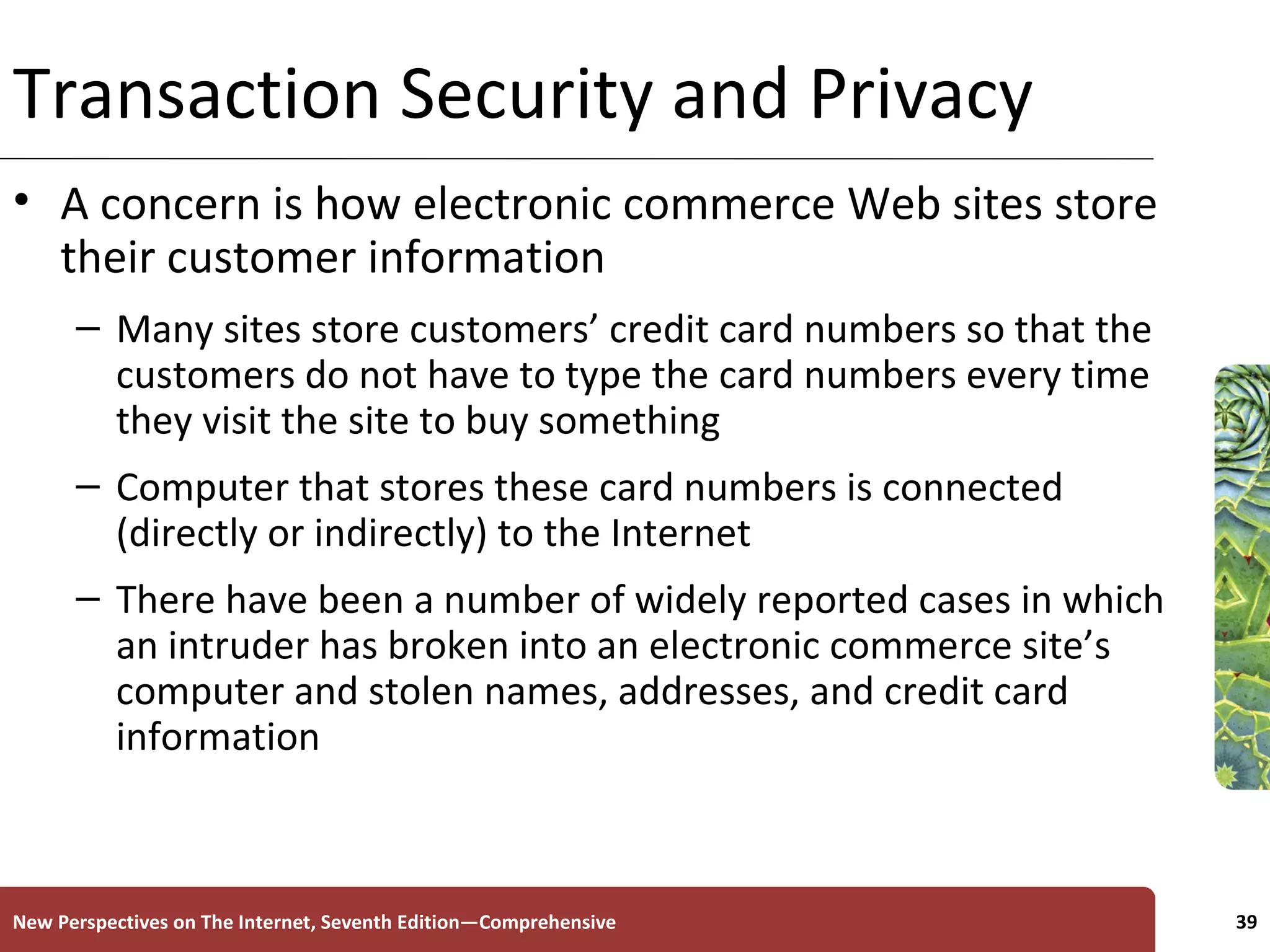 Transaction Security and Privacy

• A concern is how electronic commerce Web sites store their customer information

– Many sites store customers’ credit card numbers so that the customers do not have to type the card numbers every time they visit the site to buy something

– Computer that stores these card numbers is connected (directly or indirectly) to the Internet

– There have been a number of widely reported cases in which an intruder has broken into an electronic commerce site’s computer and stolen names, addresses, and credit card information

New Perspectives on The Internet, Seventh Edition—Comprehensive

39